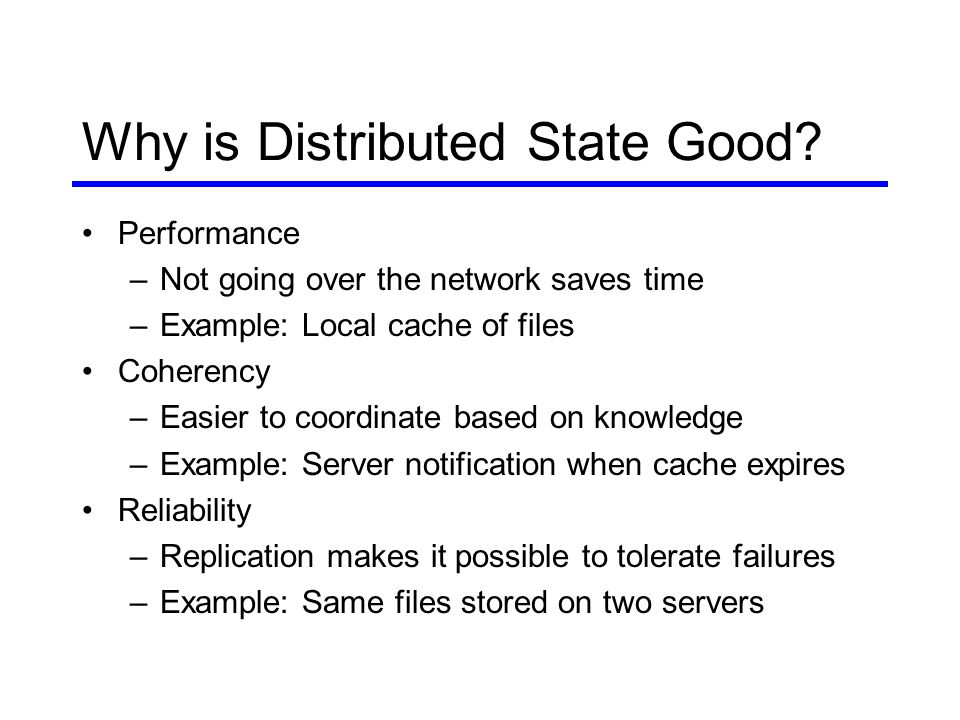 Why is Distributed State Good?

• Performance
– Not going over the network saves time
– Example: Local cache of files
• Coherency
– Easier to coordinate based on knowledge
– Example: Server notification when cache expires
• Reliability
– Replication makes it possible to tolerate failures
– Example: Same files stored on two servers